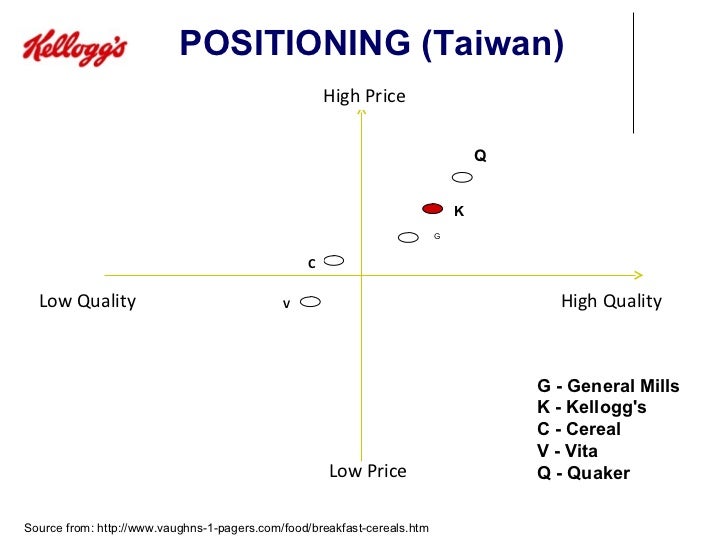 Kellogg's

POSITIONING (Taiwan)

High Price

Q

K

G

C

Low Quality

V

High Quality

Low Price

G - General Mills
K - Kellogg's
C - Cereal
V - Vita
Q - Quaker

Source from: http://www.vaughns-1-pagers.com/food/breakfast-cereals.htm